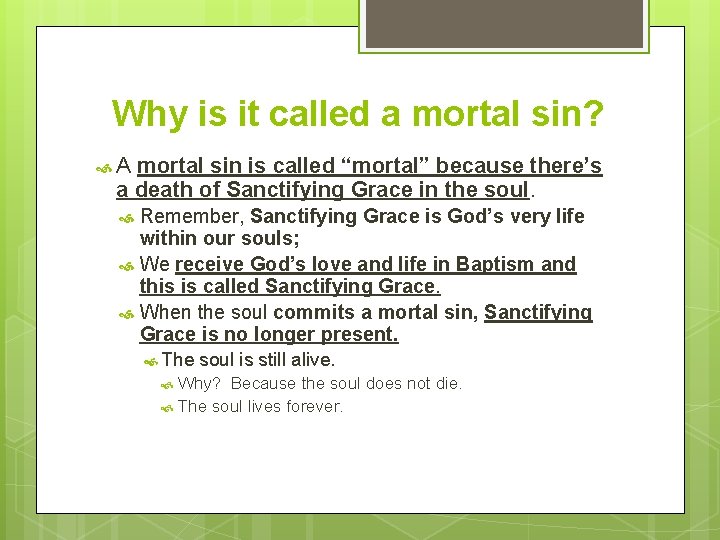 Why is it called a mortal sin?

A mortal sin is called “mortal” because there’s a death of Sanctifying Grace in the soul.

Remember, Sanctifying Grace is God’s very life within our souls;

We receive God’s love and life in Baptism and this is called Sanctifying Grace.

When the soul commits a mortal sin, Sanctifying Grace is no longer present.

The soul is still alive.

Why? Because the soul does not die.

The soul lives forever.